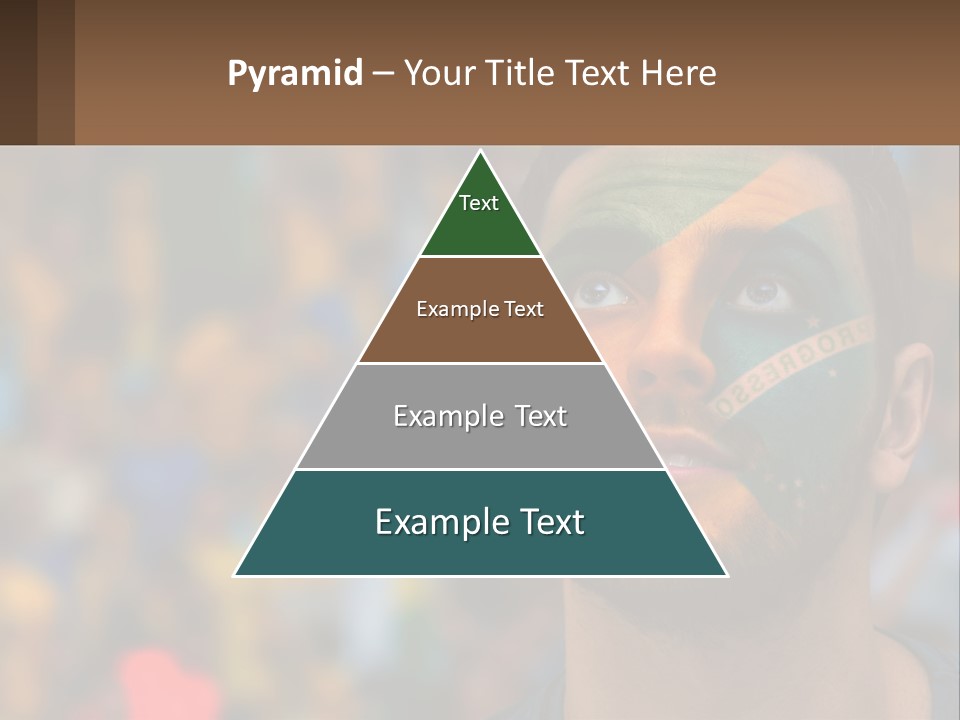 Pyramid – Your Title Text Here

Text

Example Text

Example Text

Example Text

PROGRESSO